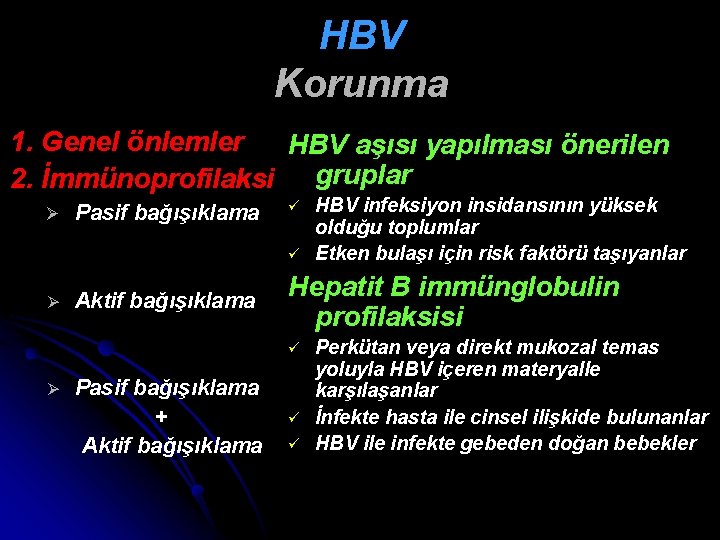 HBV
Korunma

1. Genel önlemler
2. İmmünoprofilaksi
➢ Pasif bağışıklama
➢ Aktif bağışıklama
➢ Pasif bağışıklama
+
Aktif bağışıklama

HBV aşısı yapılması önerilen gruplar
✓ HBV infeksiyon insidansının yüksek olduğu toplumlar
✓ Etken bulaşı için risk faktörü taşıyanlar

Hepatit B immünglobulin profilaksisi
✓ Perkütan veya direkt mukozal temas yoluyla HBV içeren materyalle karşılaşanlar
✓ İnfekte hasta ile cinsel ilişkide bulunanlar
✓ HBV ile infekte gebeden doğan bebekler